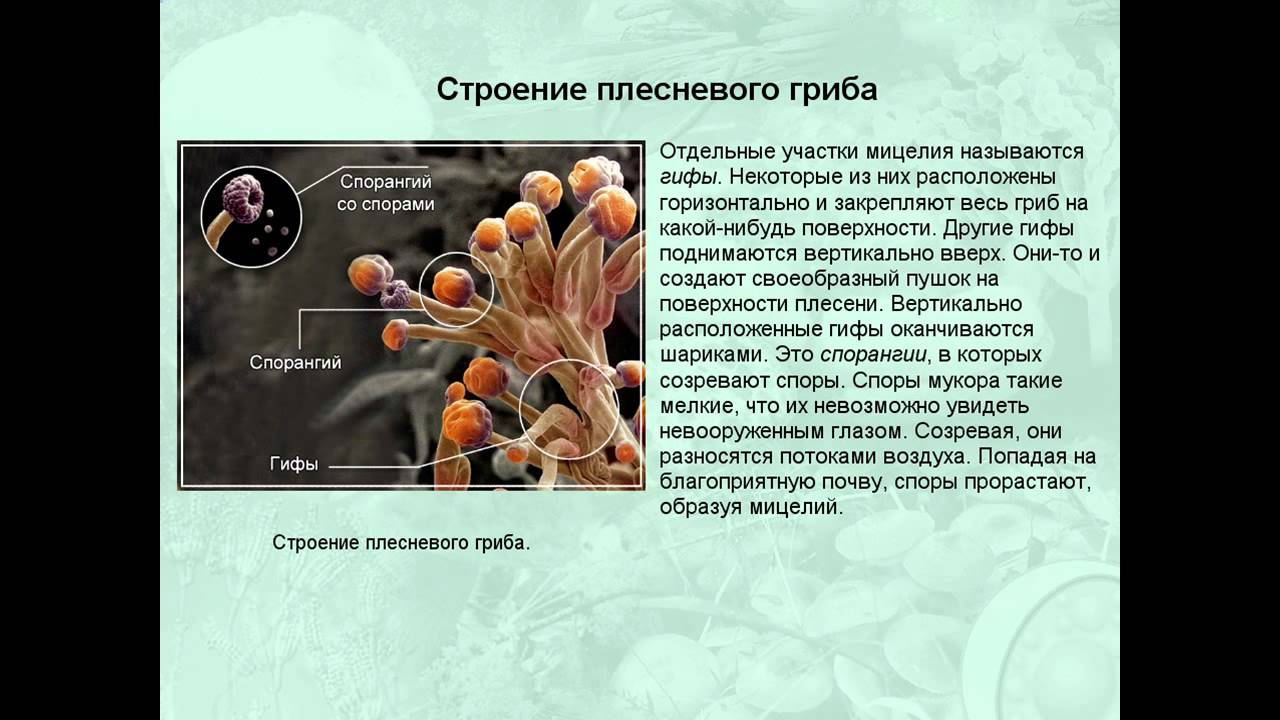 Строение плесневого гриба

Спорангий со спорами

Спорангий

Гифы

Строение плесневого гриба.

Отдельные участки мицелия называются гифы. Некоторые из них расположены горизонтально и закрепляют весь гриб на какой-нибудь поверхности. Другие гифы поднимаются вертикально вверх. Они-то и создают своеобразный пушок на поверхности плесени. Вертикально расположенные гифы оканчиваются шариками. Это спорангии, в которых созревают споры. Споры мукора такие мелкие, что их невозможно увидеть невооруженным глазом. Созревая, они разносятся потоками воздуха. Попадая на благоприятную почву, споры прорастают, образуя мицелий.